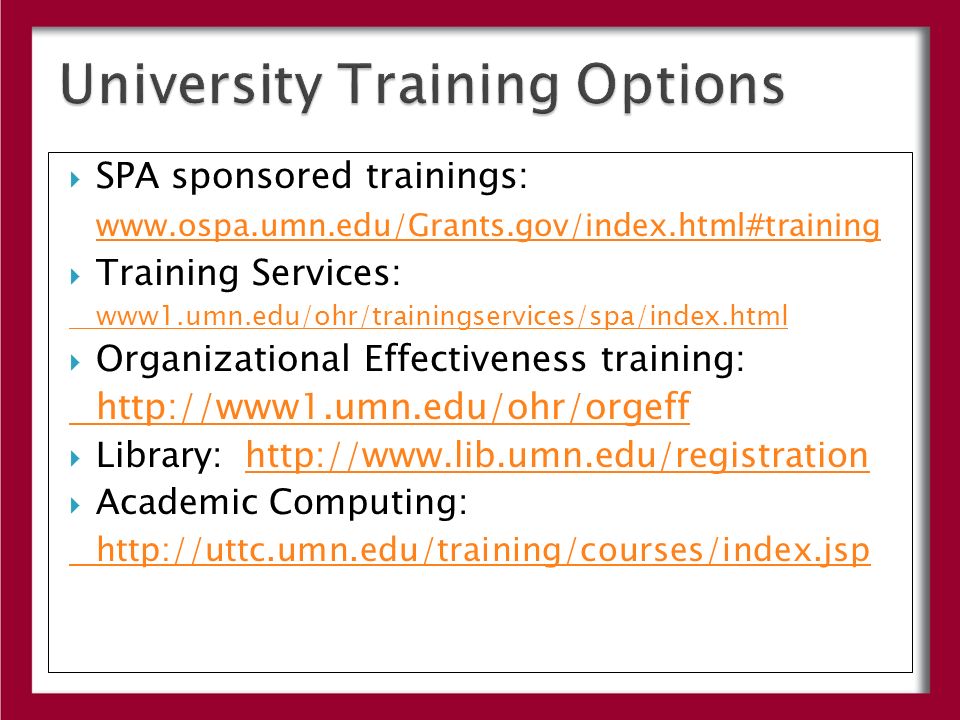 University Training Options

SPA sponsored trainings: www.ospa.umn.edu/Grants.gov/index.html#training

Training Services: www1.umn.edu/ohr/trainingservices/spa/index.html

Organizational Effectiveness training: http://www1.umn.edu/ohr/orgeff

Library: http://www.lib.umn.edu/registration

Academic Computing: http://uttc.umn.edu/training/courses/index.jsp